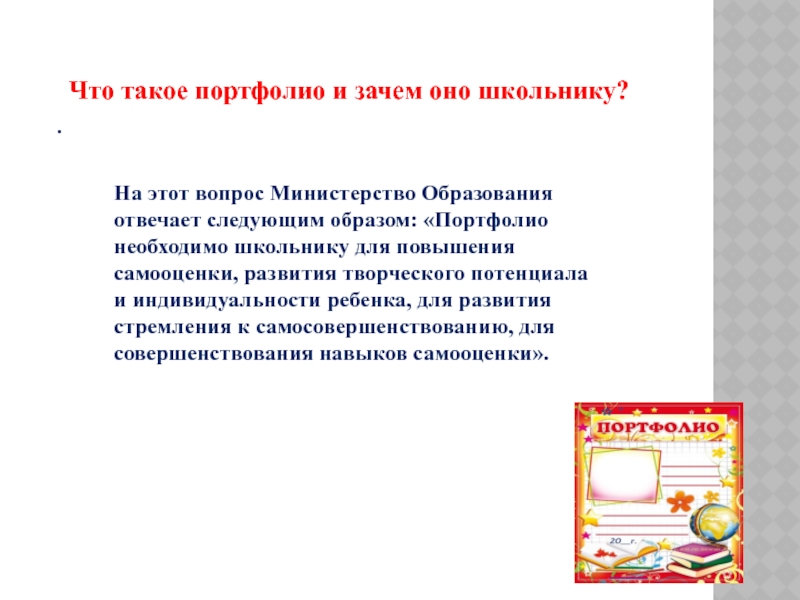 Что такое портфолио и зачем оно школьнику?

.

На этот вопрос Министерство Образования отвечает следующим образом: «Портфолио необходимо школьнику для повышения самооценки, развития творческого потенциала и индивидуальности ребенка, для развития стремления к самосовершенствованию, для совершенствования навыков самооценки».

ПОРТФОЛИО

20__г.